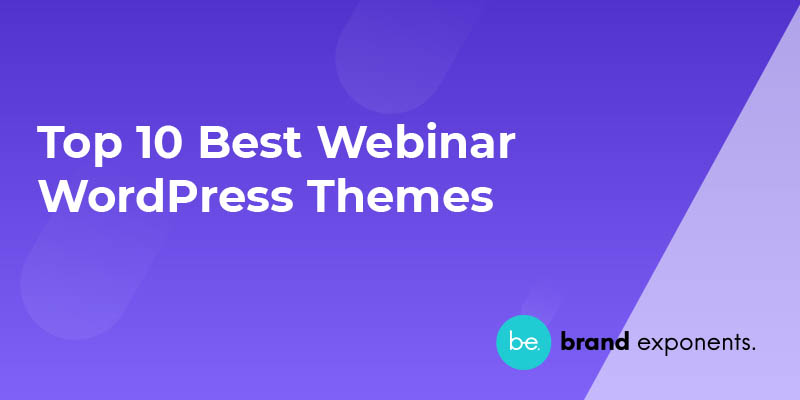 Top 10 Best Webinar WordPress Themes

be. brand exponents.